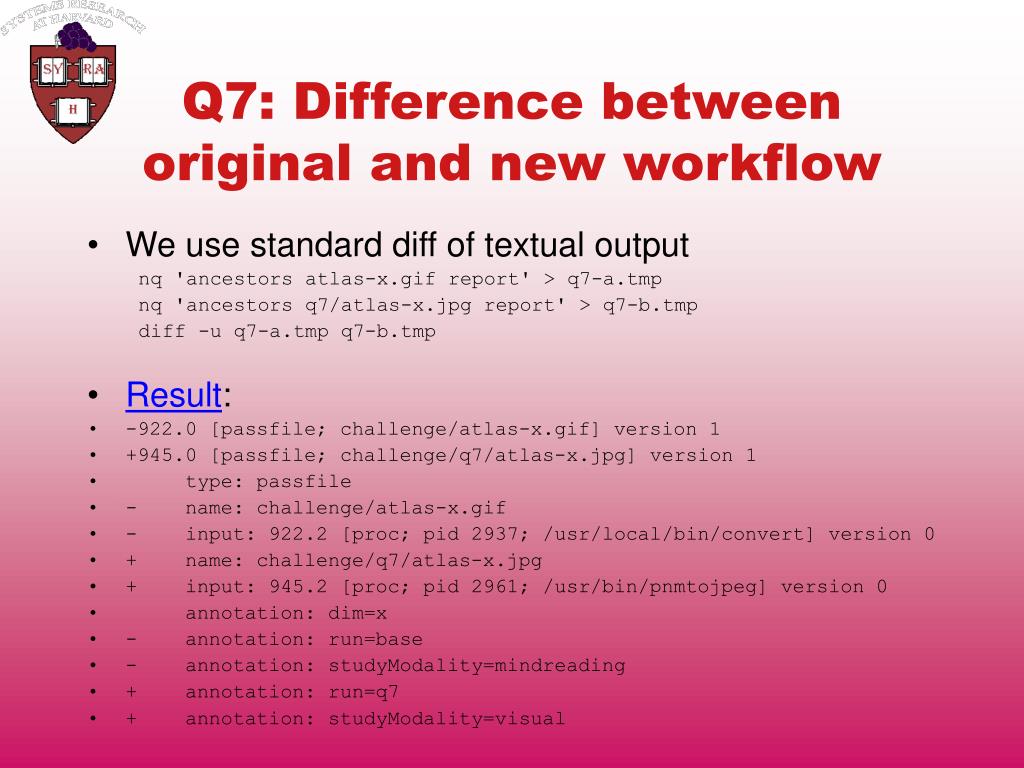 SYSTEMS RESEARCH AT HARVARD
SY RA H

Q7: Difference between original and new workflow

• We use standard diff of textual output
nq 'ancestors atlas-x.gif report' > q7-a.tmp
nq 'ancestors q7/atlas-x.jpg report' > q7-b.tmp
diff -u q7-a.tmp q7-b.tmp

• Result:
• -922.0 [passfile; challenge/atlas-x.gif] version 1
• +945.0 [passfile; challenge/q7/atlas-x.jpg] version 1
• type: passfile
• - name: challenge/atlas-x.gif
• - input: 922.2 [proc; pid 2937; /usr/local/bin/convert] version 0
• + name: challenge/q7/atlas-x.jpg
• + input: 945.2 [proc; pid 2961; /usr/bin/pnmtojpeg] version 0
• annotation: dim=x
• - annotation: run=base
• - annotation: studyModality=mindreading
• + annotation: run=q7
• + annotation: studyModality=visual